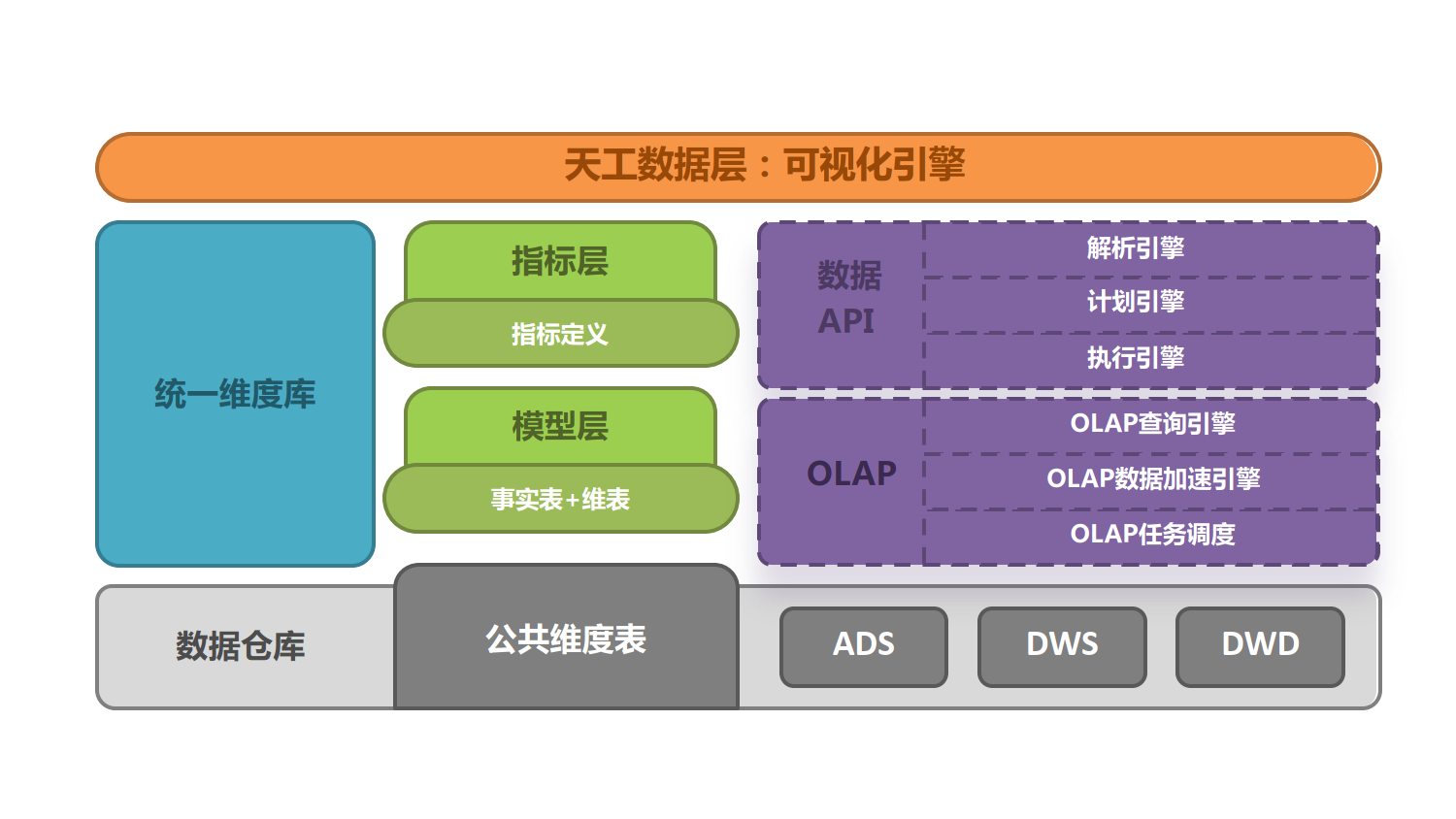 天工数据层：可视化引擎

统一维度库

指标层

指标定义

模型层

事实表+维表

数据 API

解析引擎

计划引擎

执行引擎

OLAP

OLAP查询引擎

OLAP数据加速引擎

OLAP任务调度

数据仓库

公共维度表

ADS

DWS

DWD